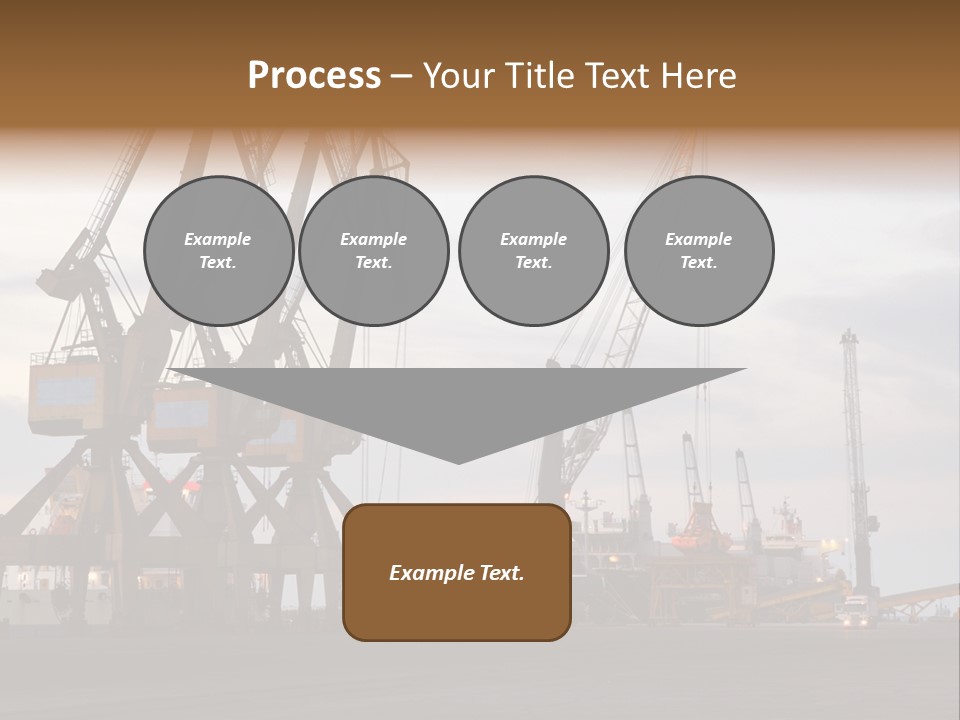 Process – Your Title Text Here

Example Text.

Example Text.

Example Text.

Example Text.

Example Text.